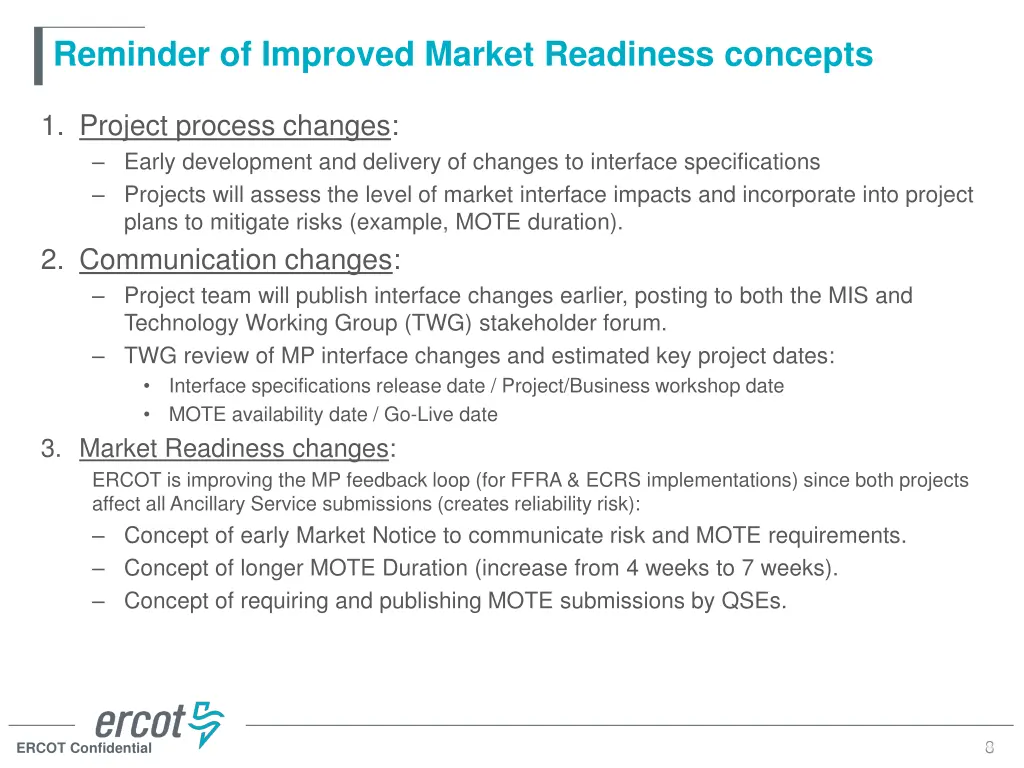 Reminder of Improved Market Readiness concepts

1. Project process changes:
– Early development and delivery of changes to interface specifications
– Projects will assess the level of market interface impacts and incorporate into project plans to mitigate risks (example, MOTE duration).

2. Communication changes:
– Project team will publish interface changes earlier, posting to both the MIS and Technology Working Group (TWG) stakeholder forum.
– TWG review of MP interface changes and estimated key project dates:
• Interface specifications release date / Project/Business workshop date
• MOTE availability date / Go-Live date

3. Market Readiness changes:
ERCOT is improving the MP feedback loop (for FFRA & ECRS implementations) since both projects affect all Ancillary Service submissions (creates reliability risk):
– Concept of early Market Notice to communicate risk and MOTE requirements.
– Concept of longer MOTE Duration (increase from 4 weeks to 7 weeks).
– Concept of requiring and publishing MOTE submissions by QSEs.

ercot

ERCOT Confidential

8